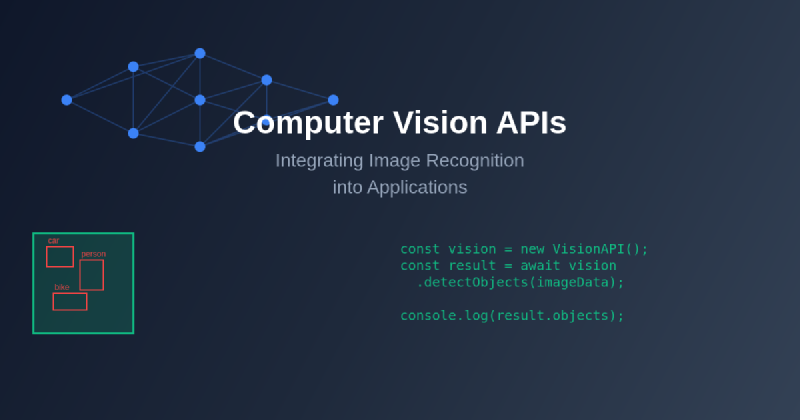 Computer Vision APIs

Integrating Image Recognition into Applications

car
person
bike

const vision = new VisionAPI();
const result = await vision
  .detectObjects(imageData);

console.log(result.objects);